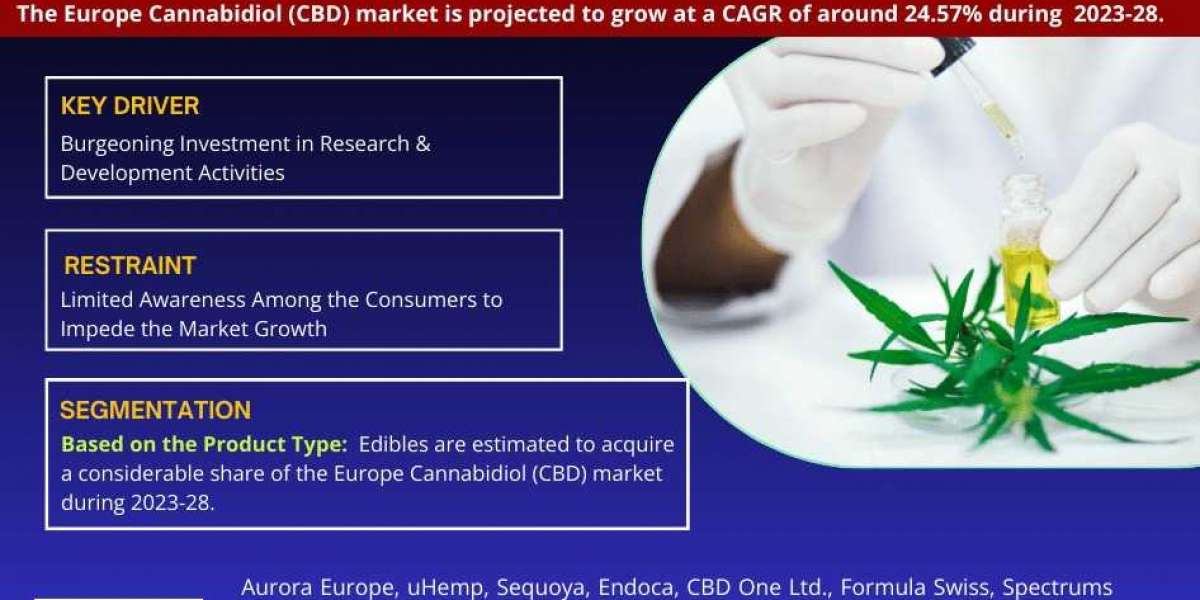 The Europe Cannabidiol (CBD) market is projected to grow at a CAGR of around 24.57% during 2023-28.

KEY DRIVER
Burgeoning Investment in Research & Development Activities

RESTRAINT
Limited Awareness Among the Consumers to Impede the Market Growth

SEGMENTATION
Based on the Product Type: Edibles are estimated to acquire a considerable share of the Europe Cannabidiol (CBD) market during 2023-28.

Aurora Europe, uHemp, Sequoya, Endoca, CBD One Ltd., Formula Swiss, Spectrums